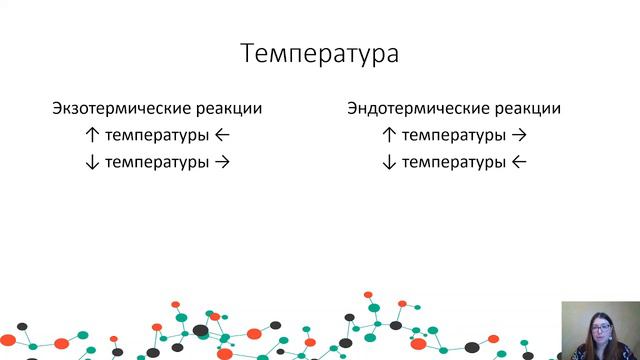 Температура

Экзотермические реакции
↑ температуры ←
↓ температуры →

Эндотермические реакции
↑ температуры →
↓ температуры ←